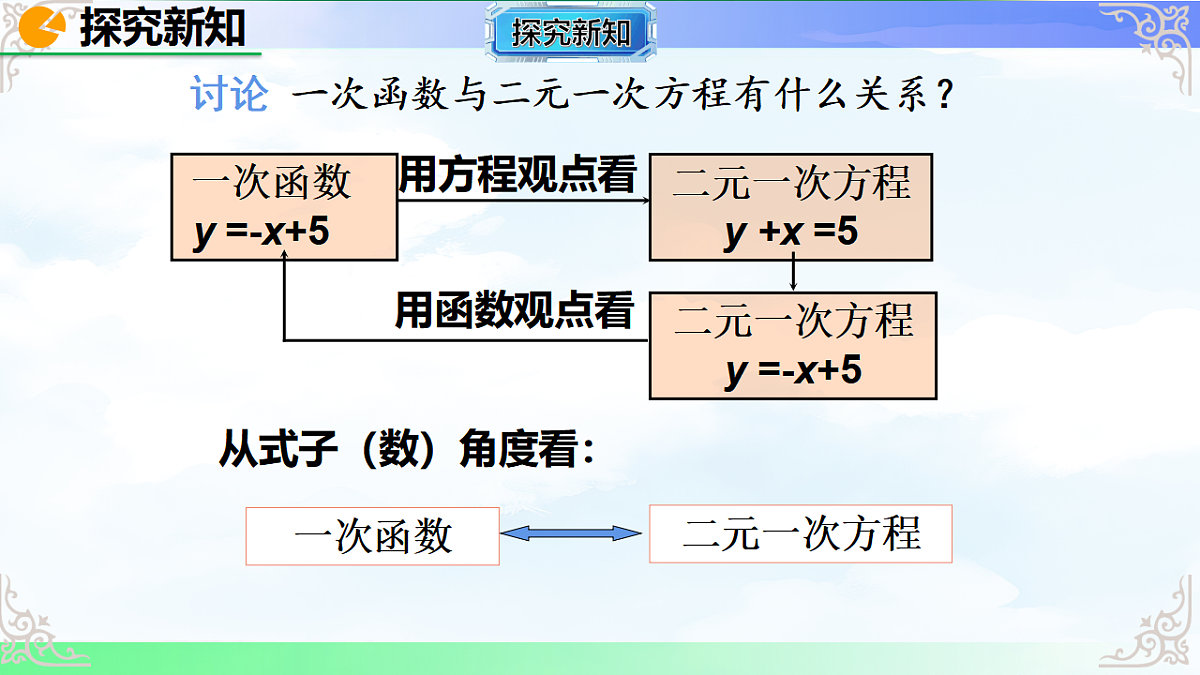 探究新知

探究新知

讨论 一次函数与二元一次方程有什么关系？

一次函数
$y=-x+5$

用方程观点看

二元一次方程
$y+x=5$

用函数观点看

二元一次方程
$y=-x+5$

从式子（数）角度看：

一次函数

二元一次方程